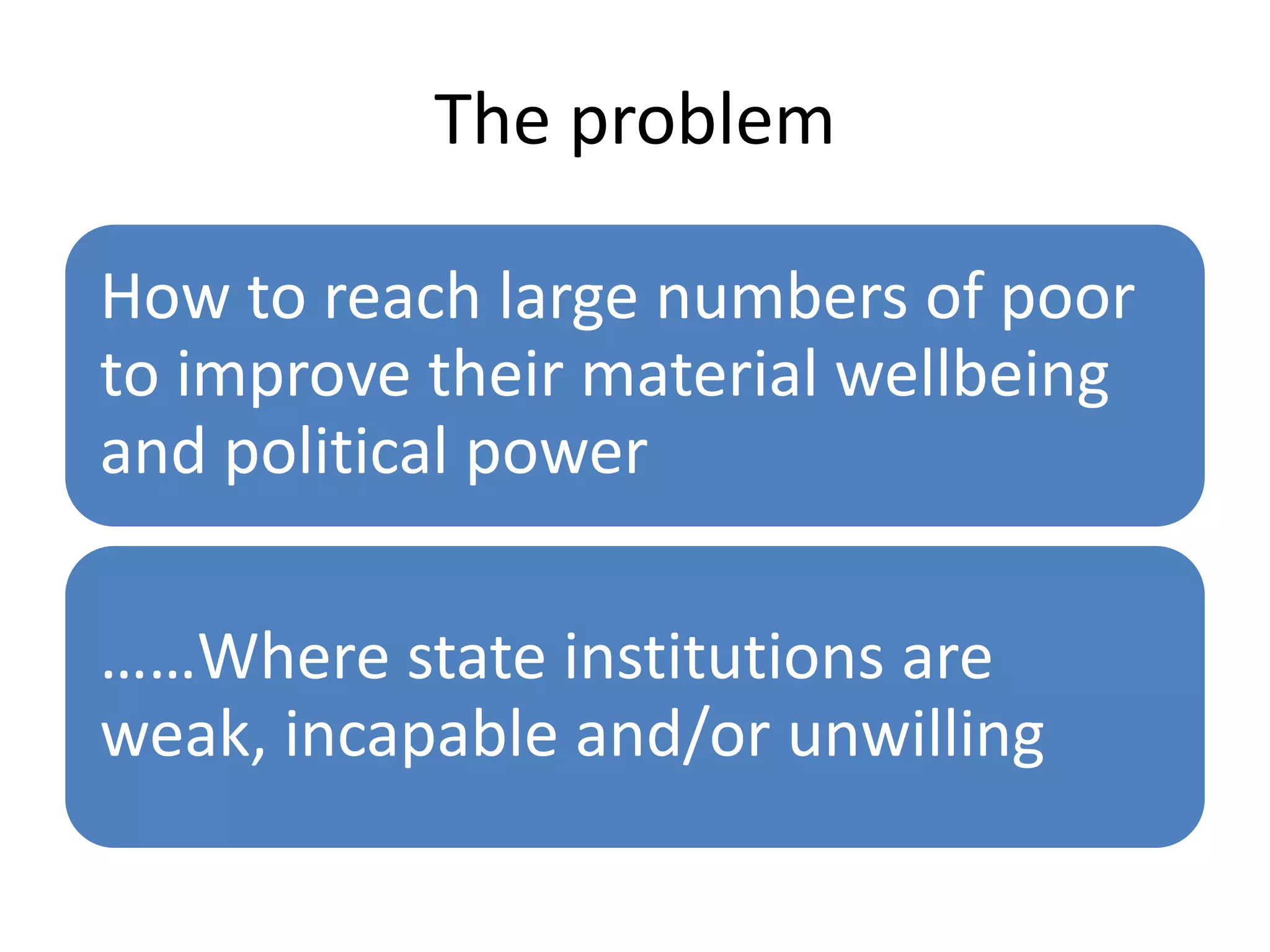 The problem

How to reach large numbers of poor to improve their material wellbeing and political power

……Where state institutions are weak, incapable and/or unwilling